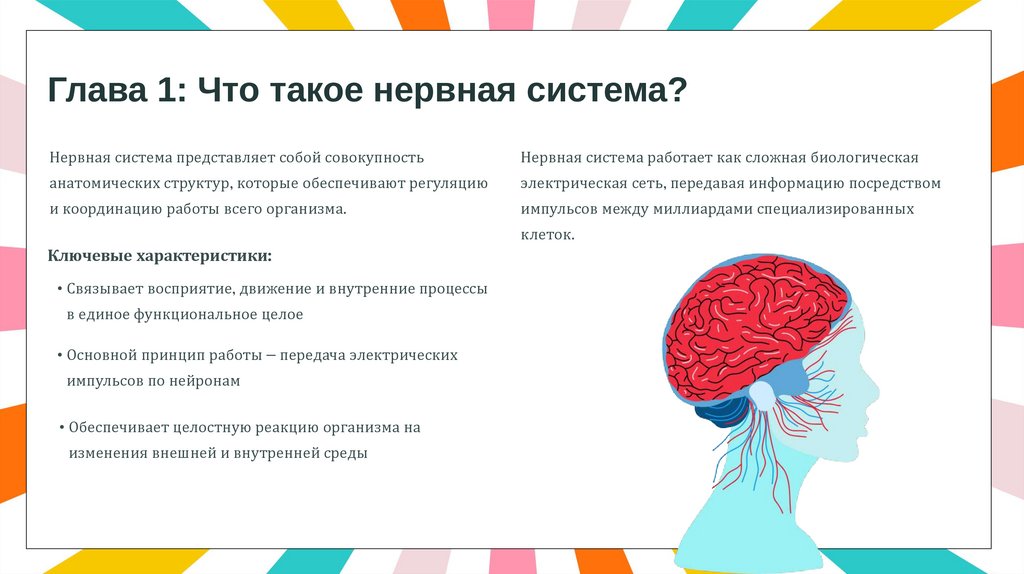 Глава 1: Что такое нервная система?

Нервная система представляет собой совокупность анатомических структур, которые обеспечивают регуляцию и координацию работы всего организма.

Ключевые характеристики:

• Связывает восприятие, движение и внутренние процессы в единое функциональное целое

• Основной принцип работы — передача электрических импульсов по нейронам

• Обеспечивает целостную реакцию организма на изменения внешней и внутренней среды

Нервная система работает как сложная биологическая электрическая сеть, передавая информацию посредством импульсов между миллиардами специализированных клеток.